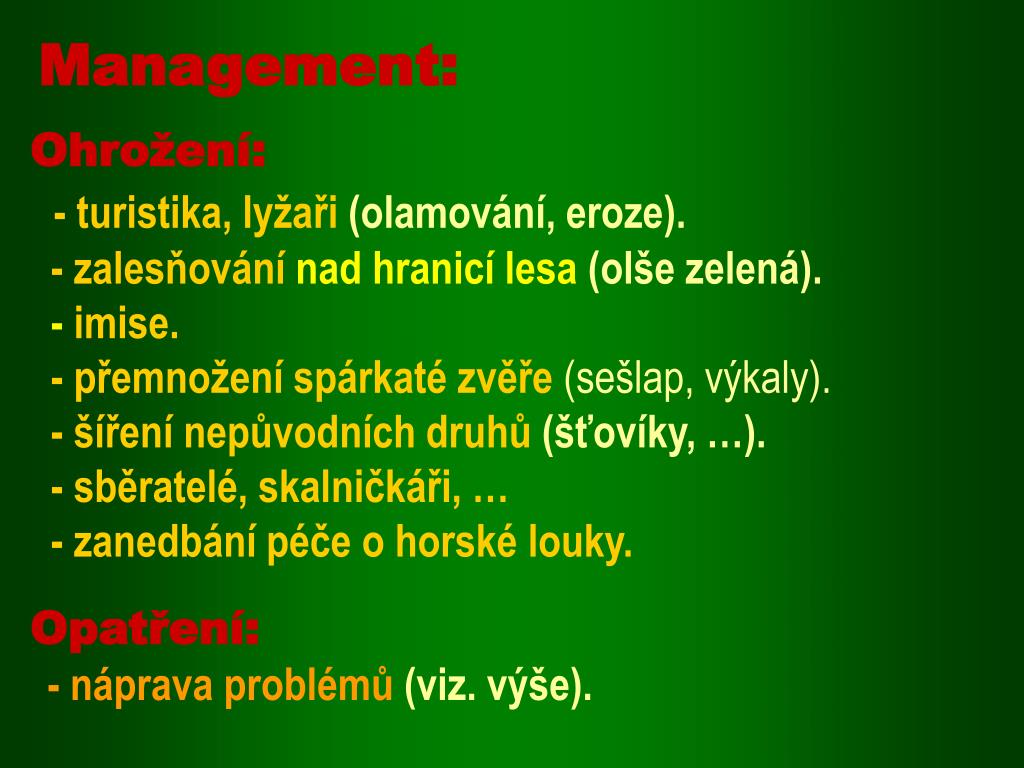 Management:

Ohrožení:

- turistika, lyžaři (olamování, eroze).
- zalesňování nad hranicí lesa (olše zelená).
- imise.
- přemnožení spárkaté zvěře (sešlap, výkaly).
- šíření nepůvodních druhů (šťovíky, …).
- sběratelé, skalničkáři, …
- zanedbání péče o horské louky.

Opatření:

- náprava problémů (viz. výše).